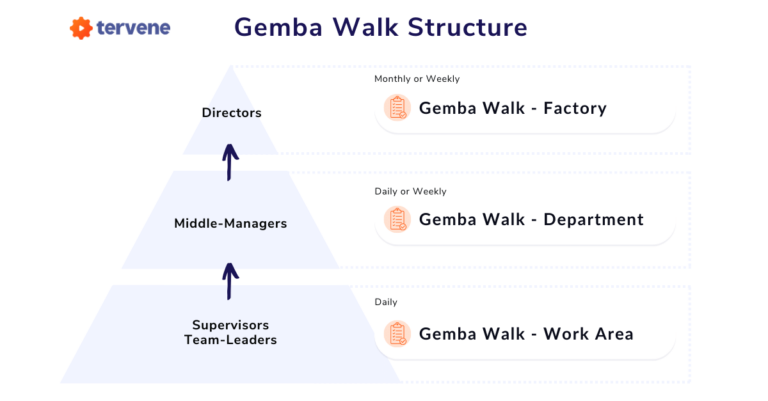 tervene

Gemba Walk Structure

Directors

Monthly or Weekly

Gemba Walk - Factory

Middle-Managers

Daily or Weekly

Gemba Walk - Department

Supervisors
Team-Leaders

Daily

Gemba Walk - Work Area